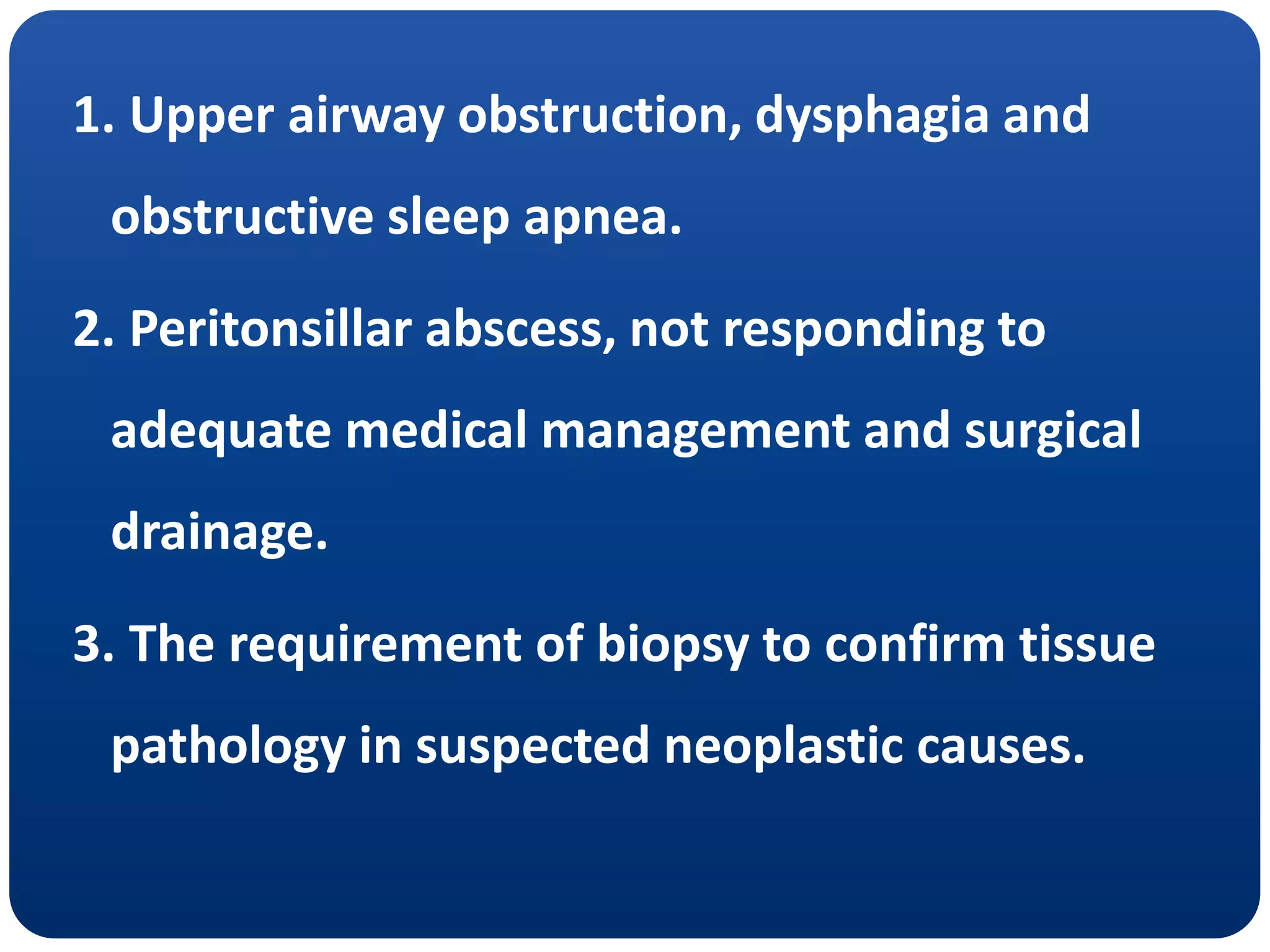 1. Upper airway obstruction, dysphagia and obstructive sleep apnea.

2. Peritonsillar abscess, not responding to adequate medical management and surgical drainage.

3. The requirement of biopsy to confirm tissue pathology in suspected neoplastic causes.